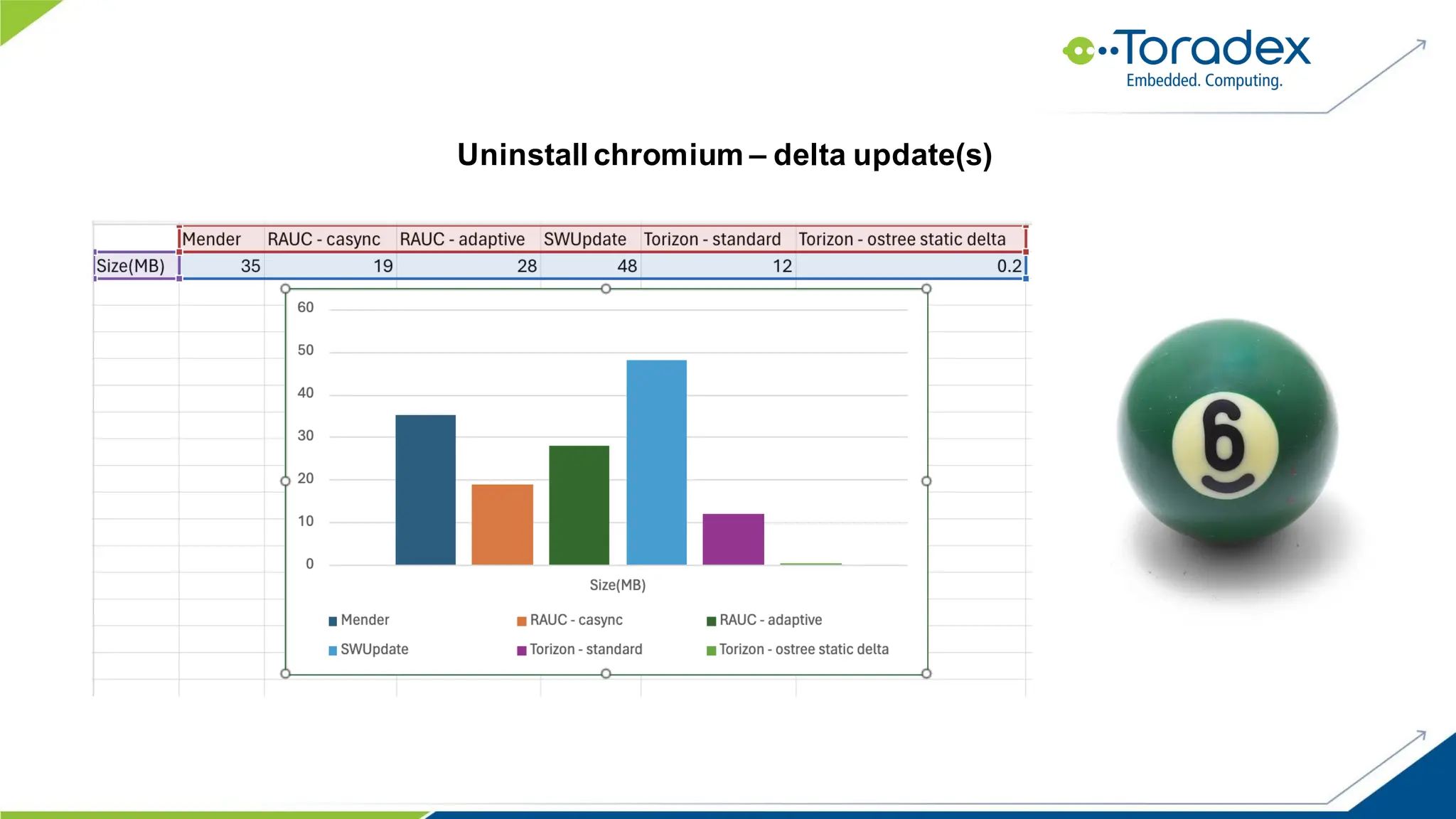 Toradex
Embedded. Computing.

Uninstall chromium – delta update(s)

| | Mender | RAUC - casync | RAUC - adaptive | SWUpdate | Torizon - standard | Torizon - ostree static delta |
|---|---|---|---|---|---|---|
| Size(MB) | 35 | 19 | 28 | 48 | 12 | 0.2 |

60
50
40
30
20
10
0

Size(MB)

Mender
RAUC - casync
RAUC - adaptive
SWUpdate
Torizon - standard
Torizon - ostree static delta

6